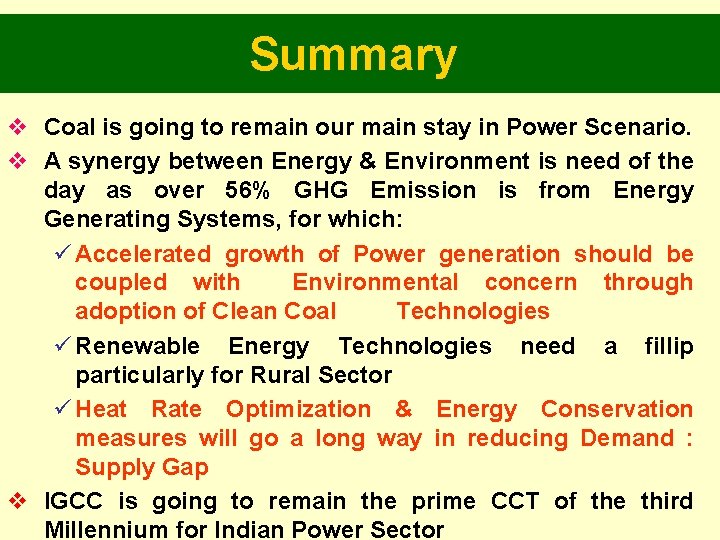 Summary

❖ Coal is going to remain our main stay in Power Scenario.

❖ A synergy between Energy & Environment is need of the day as over 56% GHG Emission is from Energy Generating Systems, for which:

✓ Accelerated growth of Power generation should be coupled with Environmental concern through adoption of Clean Coal Technologies

✓ Renewable Energy Technologies need a fillip particularly for Rural Sector

✓ Heat Rate Optimization & Energy Conservation measures will go a long way in reducing Demand : Supply Gap

❖ IGCC is going to remain the prime CCT of the third Millennium for Indian Power Sector